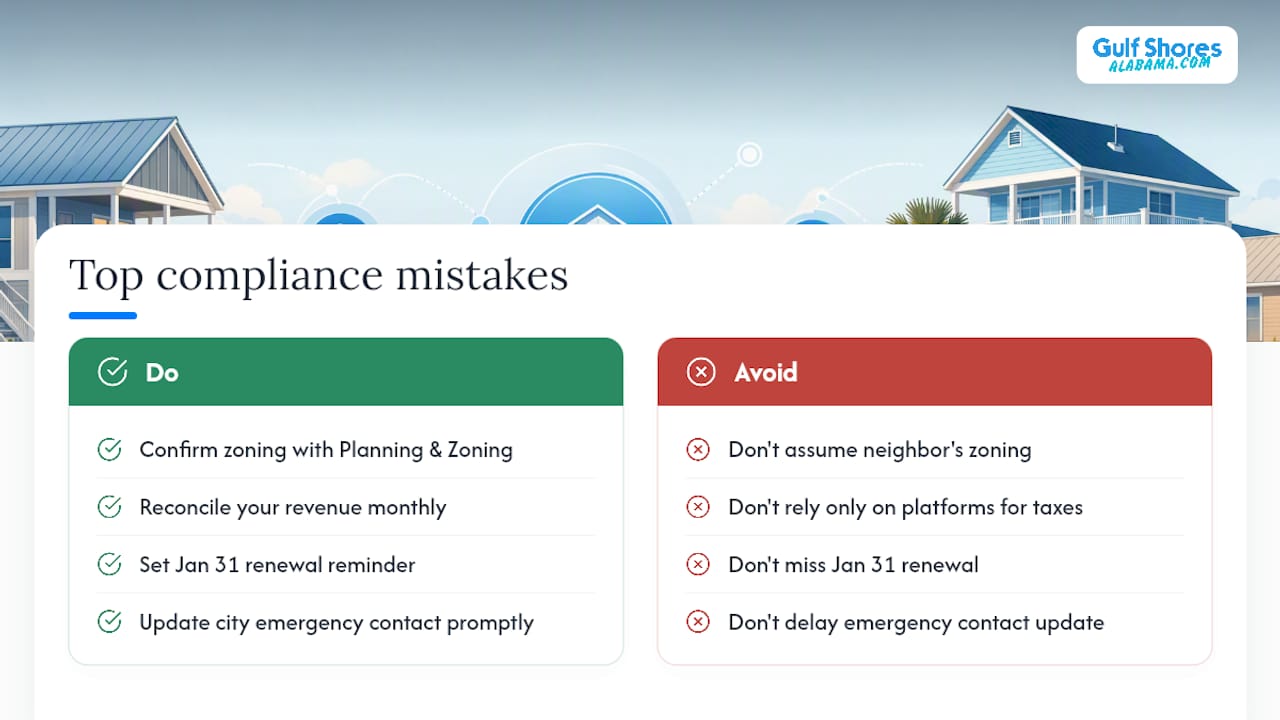 Gulf Shores
ALABAMA.COM

Top compliance mistakes

Do

Confirm zoning with Planning & Zoning

Reconcile your revenue monthly

Set Jan 31 renewal reminder

Update city emergency contact promptly

Avoid

Don't assume neighbor's zoning

Don't rely only on platforms for taxes

Don't miss Jan 31 renewal

Don't delay emergency contact update